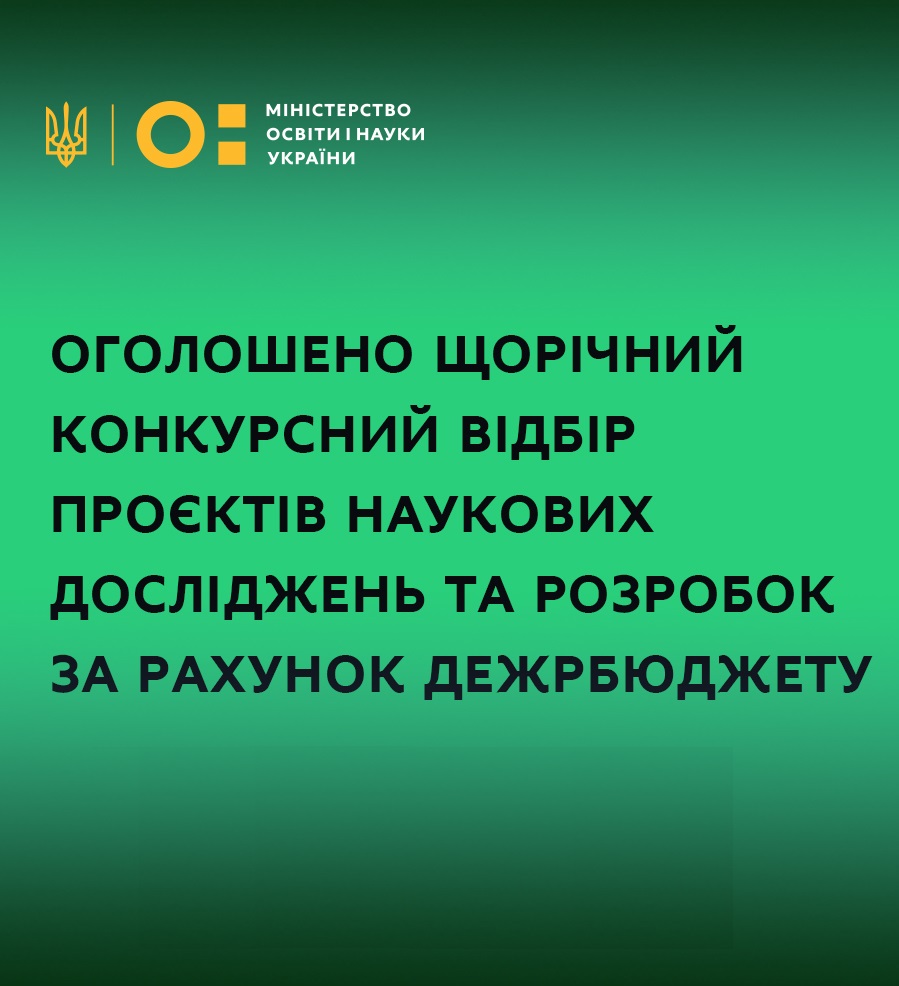 МІНІСТЕРСТВО ОСВІТИ І НАУКИ УКРАЇНИ

ОГОЛОШЕНО ЩОРІЧНИЙ КОНКУРСНИЙ ВІДБІР ПРОЄКТІВ НАУКОВИХ ДОСЛІДЖЕНЬ ТА РОЗРОБОК ЗА РАХУНОК ДЕЖРБЮДЖЕТУ